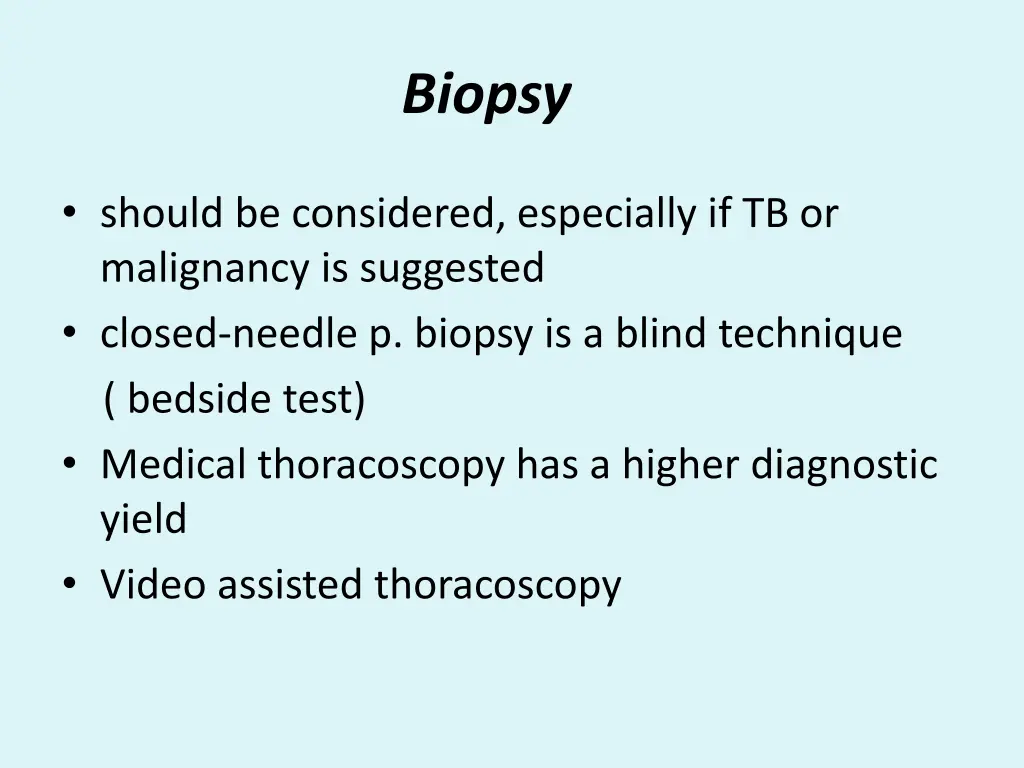 Biopsy

• should be considered, especially if TB or malignancy is suggested
• closed-needle p. biopsy is a blind technique ( bedside test)
• Medical thoracoscopy has a higher diagnostic yield
• Video assisted thoracoscopy